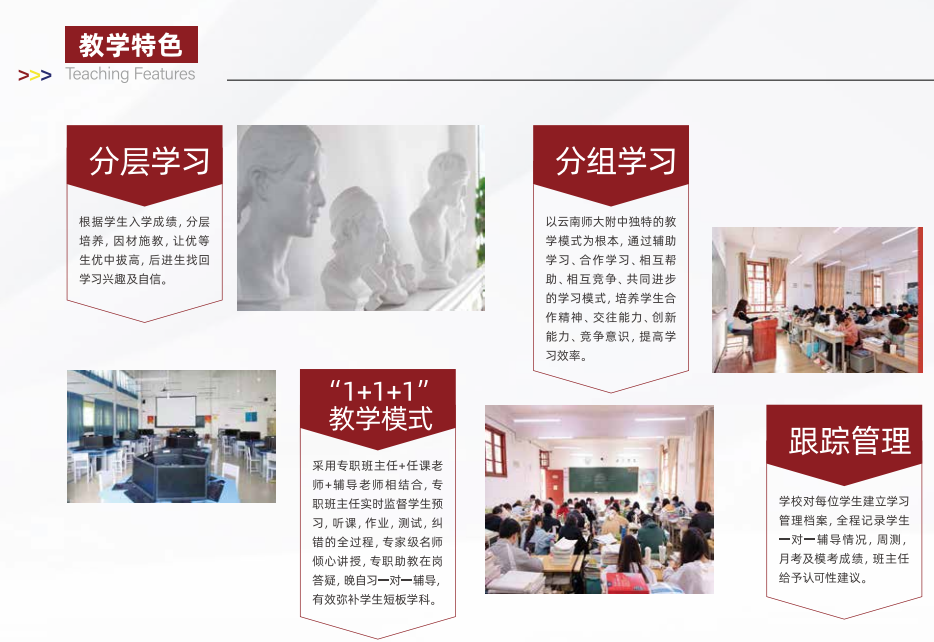 教学特色
>>> Teaching Features

分层学习

根据学生入学成绩，分层培养，因材施教，让优等生优中拔高，后进生找回学习兴趣及自信。

分组学习

以云南师大附中独特的教学模式为根本，通过辅助学习、合作学习、相互帮助、相互竞争、共同进步的学习模式，培养学生合作精神、交往能力、创新能力、竞争意识，提高学习效率。

“1+1+1”教学模式

采用专职班主任+任课老师+辅导老师相结合，专职班主任实时监督学生预习，听课，作业，测试，纠错的全过程，专家级名师倾心讲授，专职助教在岗答疑，晚自习一对一辅导，有效弥补学生短板学科。

跟踪管理

学校对每位学生建立学习管理档案，全程记录学生一对一辅导情况，周测，月考及模考成绩，班主任给予认可性建议。